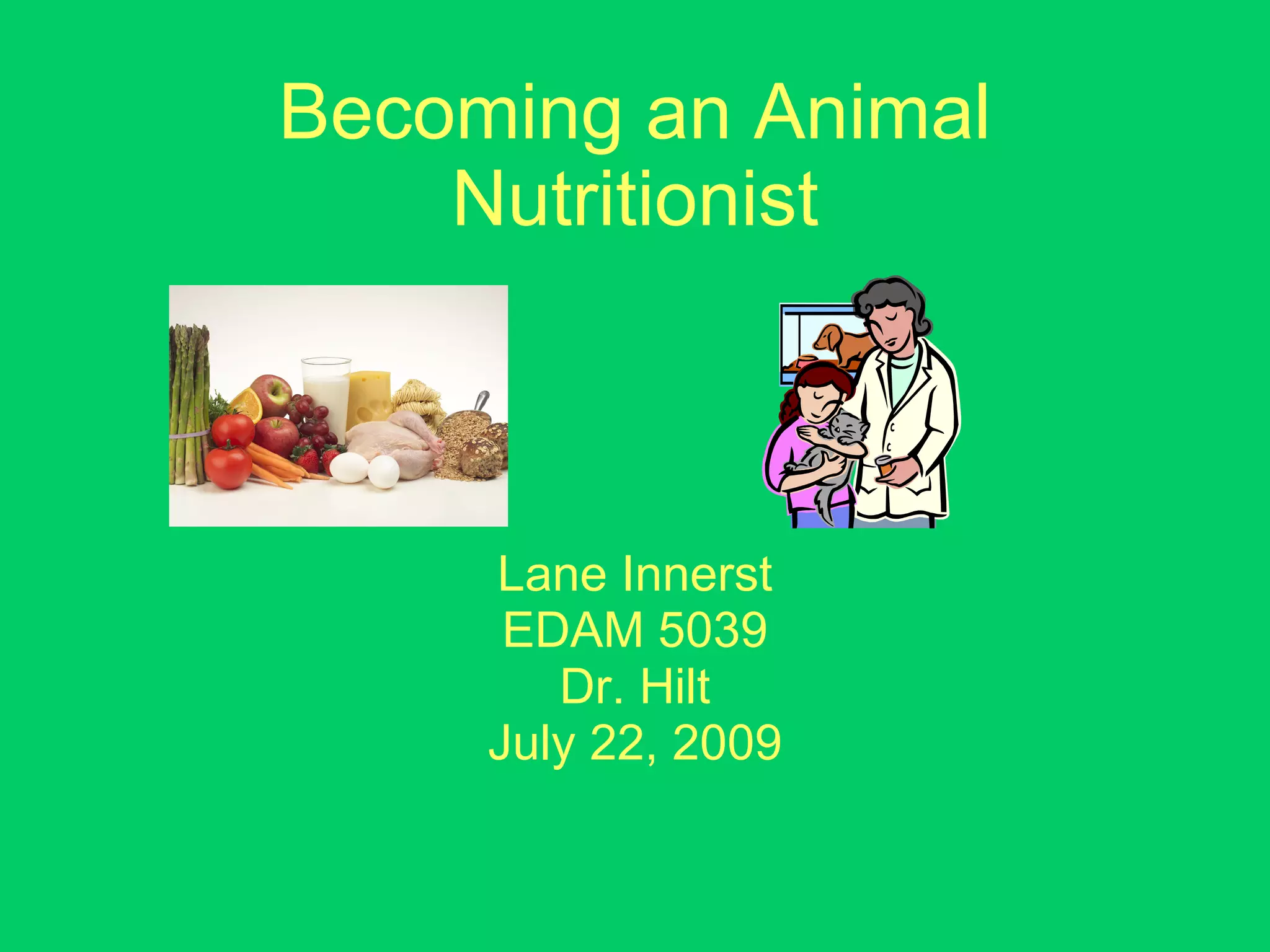 Becoming an Animal Nutritionist

Lane Innerst
EDAM 5039
Dr. Hilt
July 22, 2009